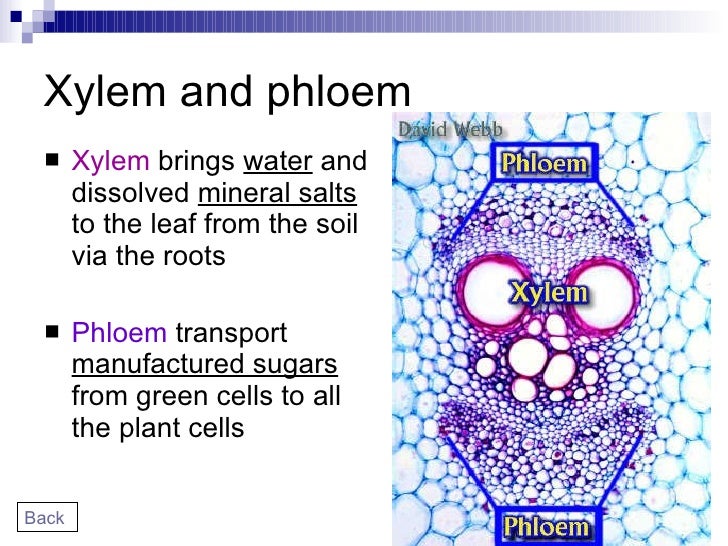 Xylem and phloem

■ Xylem brings water and dissolved mineral salts to the leaf from the soil via the roots

■ Phloem transport manufactured sugars from green cells to all the plant cells

David Webb

Phloem

Xylem

Phloem

Back